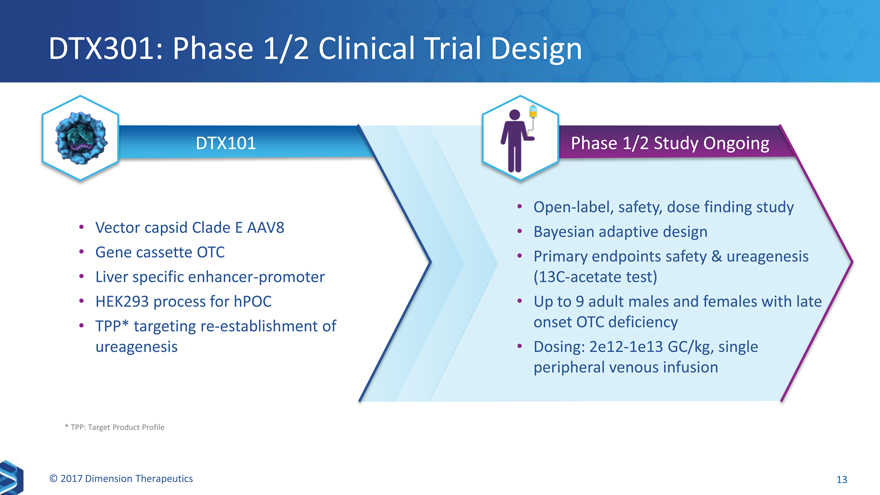 DTX301: Phase 1/2 Clinical Trial Design

DTX101

• Vector capsid Clade E AAV8
• Gene cassette OTC
• Liver specific enhancer-promoter
• HEK293 process for hPOC
• TPP* targeting re-establishment of ureagenesis

Phase 1/2 Study Ongoing

• Open-label, safety, dose finding study
• Bayesian adaptive design
• Primary endpoints safety & ureagenesis (13C-acetate test)
• Up to 9 adult males and females with late onset OTC deficiency
• Dosing: 2e12-1e13 GC/kg, single peripheral venous infusion

* TPP: Target Product Profile

© 2017 Dimension Therapeutics

13